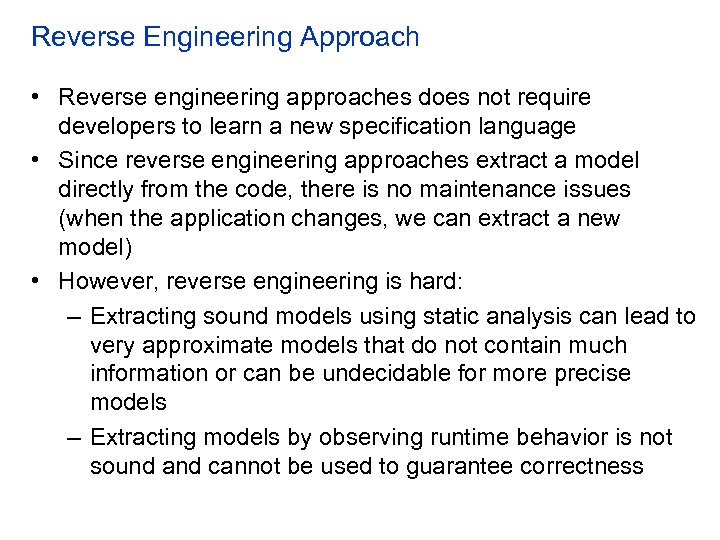 Reverse Engineering Approach

• Reverse engineering approaches does not require developers to learn a new specification language
• Since reverse engineering approaches extract a model directly from the code, there is no maintenance issues (when the application changes, we can extract a new model)
• However, reverse engineering is hard:
 – Extracting sound models using static analysis can lead to very approximate models that do not contain much information or can be undecidable for more precise models
 – Extracting models by observing runtime behavior is not sound and cannot be used to guarantee correctness